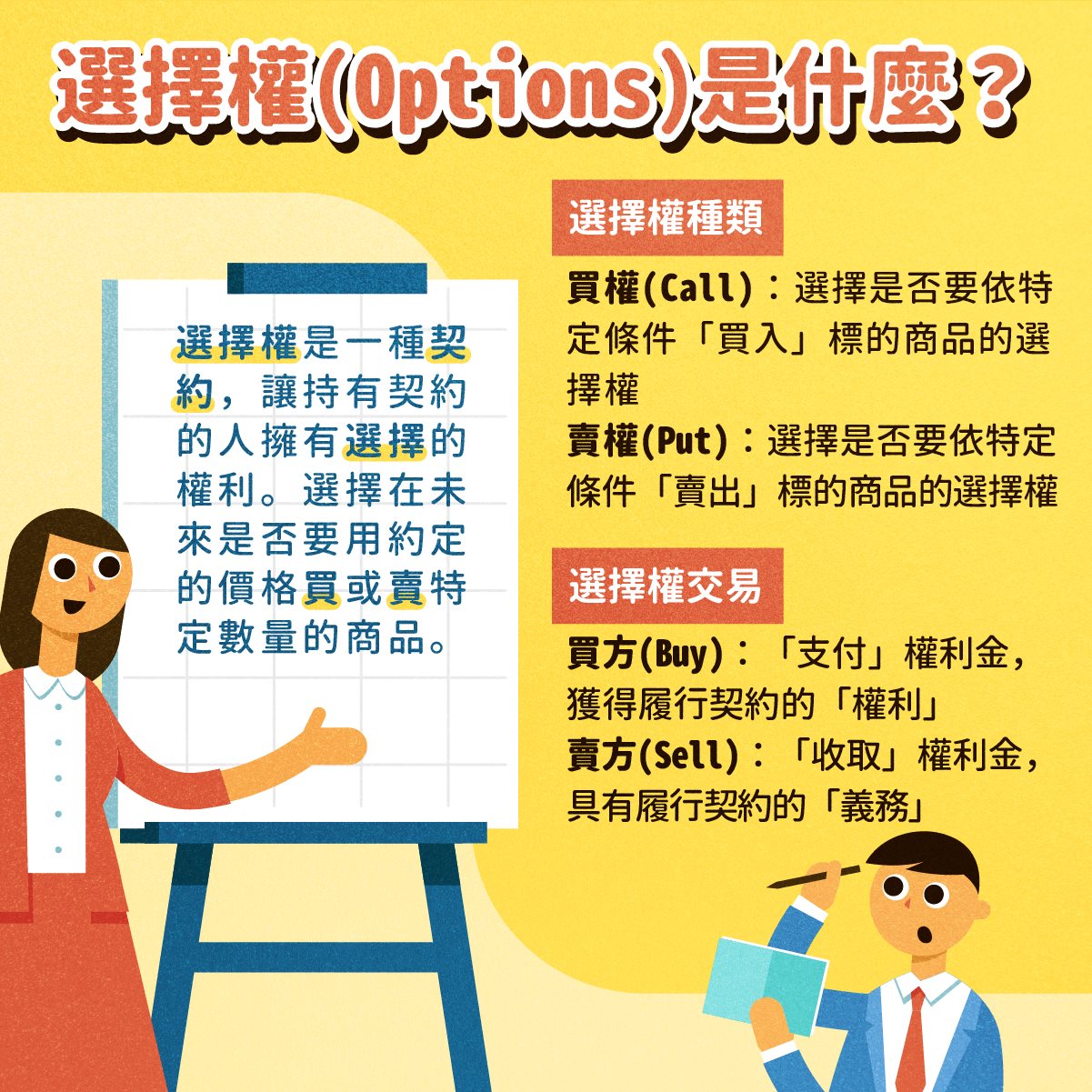 選擇權(Options)是什麼？

選擇權是一種契約，讓持有契約的人擁有選擇的權利。選擇在未來是否要用約定的價格買或賣特定數量的商品。

選擇權種類

買權(Call)：選擇是否要依特定條件「買入」標的商品的選擇權
賣權(Put)：選擇是否要依特定條件「賣出」標的商品的選擇權

選擇權交易

買方(Buy)：「支付」權利金，獲得履行契約的「權利」
賣方(Sell)：「收取」權利金，具有履行契約的「義務」